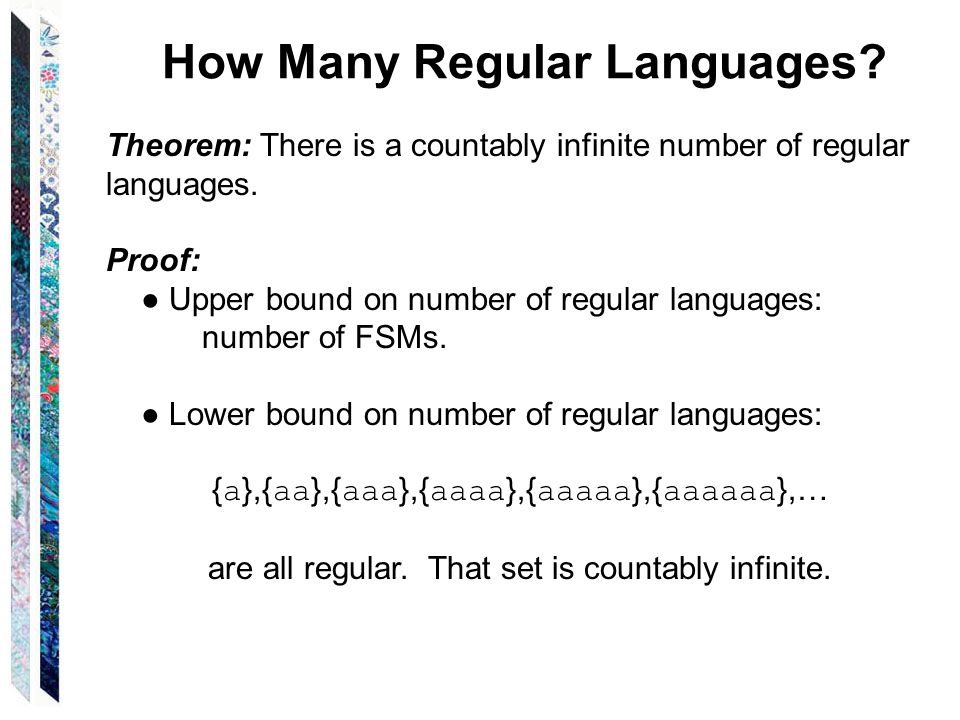 How Many Regular Languages?

Theorem: There is a countably infinite number of regular languages.

Proof:

● Upper bound on number of regular languages: number of FSMs.

● Lower bound on number of regular languages:

{a},{aa},{aaa},{aaaa},{aaaaa},{aaaaaa},…

are all regular. That set is countably infinite.